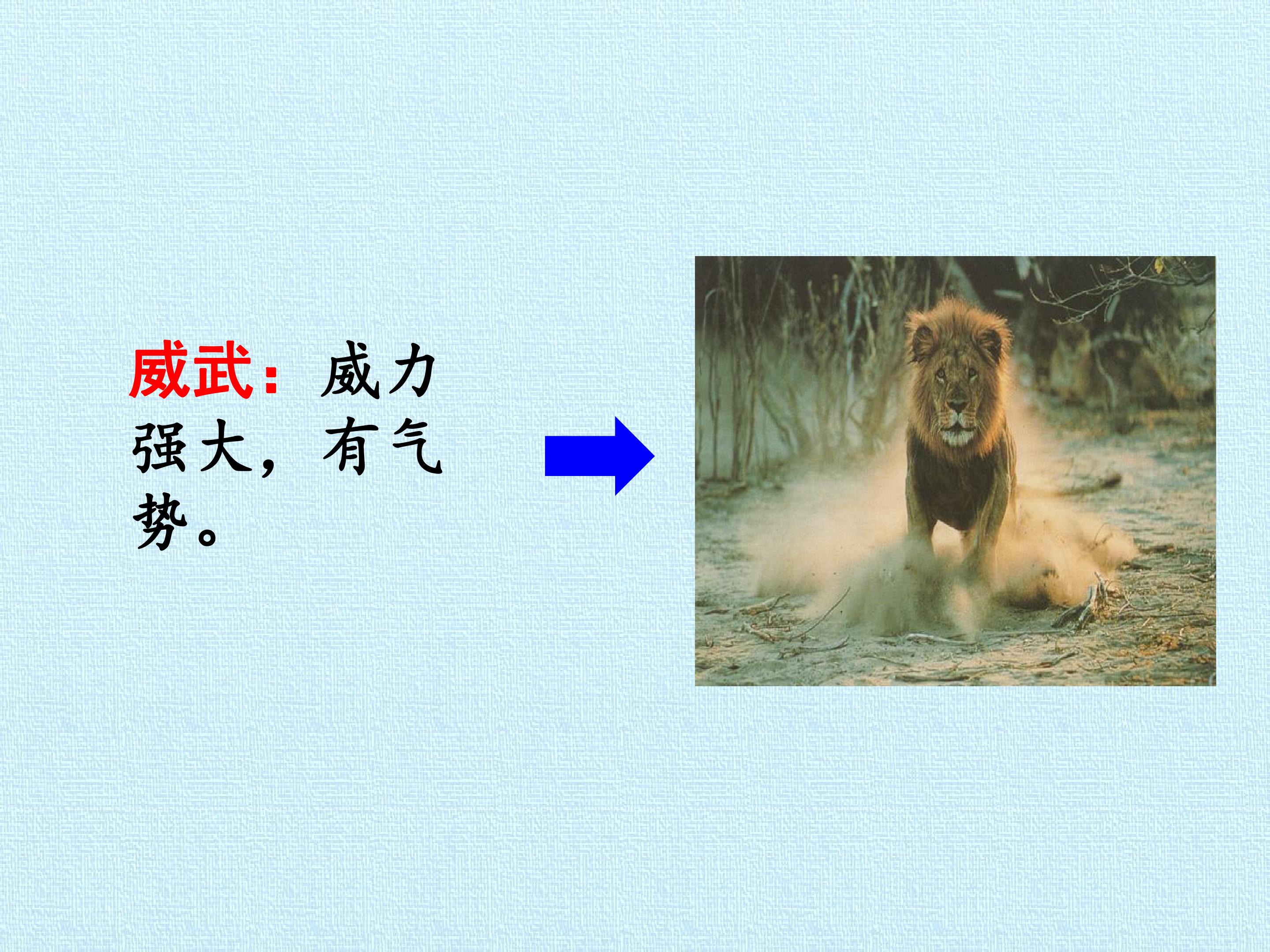 威武：威力强大，有气势。